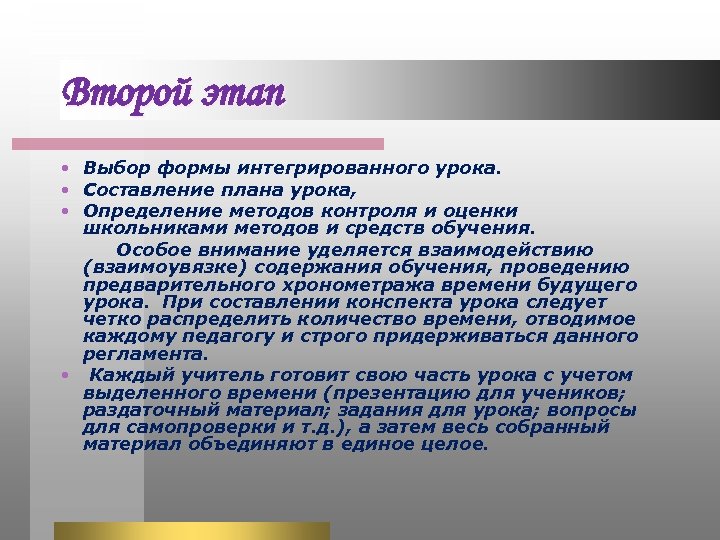 Второй этап

• Выбор формы интегрированного урока.
• Составление плана урока,
• Определение методов контроля и оценки школьниками методов и средств обучения.

Особое внимание уделяется взаимодействию (взаимоувязке) содержания обучения, проведению предварительного хронометража времени будущего урока. При составлении конспекта урока следует четко распределить количество времени, отводимое каждому педагогу и строго придерживаться данного регламента.

• Каждый учитель готовит свою часть урока с учетом выделенного времени (презентацию для учеников; раздаточный материал; задания для урока; вопросы для самопроверки и т.д.), а затем весь собранный материал объединяют в единое целое.